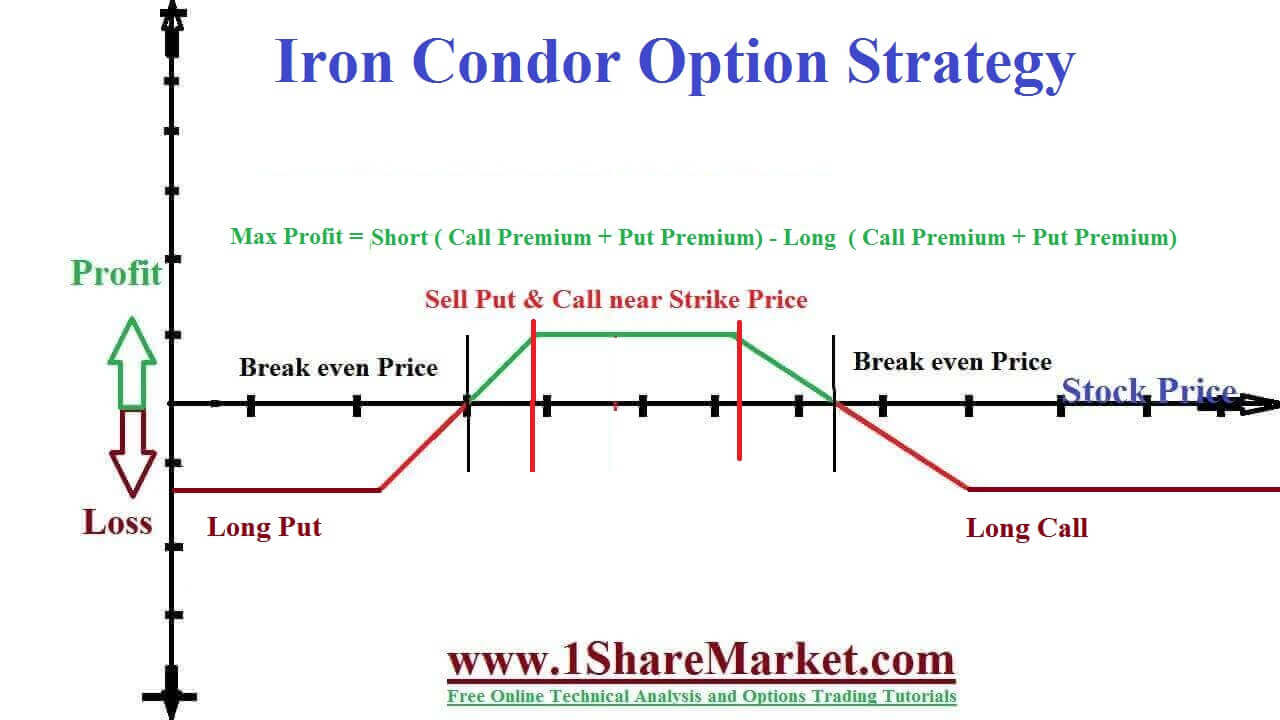 Iron Condor Option Strategy

Max Profit = Short ( Call Premium + Put Premium) - Long ( Call Premium + Put Premium)

Profit

Sell Put & Call near Strike Price

Break even Price

Break even Price

Stock Price

Loss

Long Put

Long Call

www.1ShareMarket.com

Free Online Technical Analysis and Options Trading Tutorials